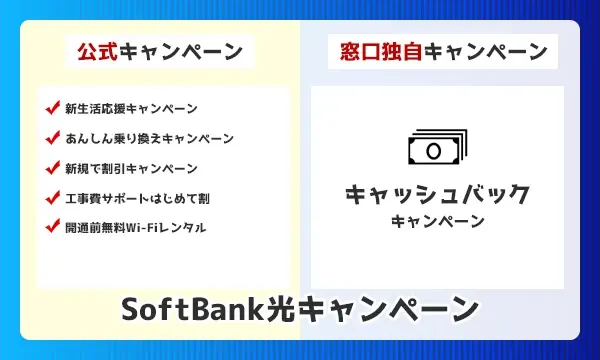 公式キャンペーン

新生活応援キャンペーン

あんしん乗り換えキャンペーン

新規で割引キャンペーン

工事費サポートはじめて割

開通前無料Wi-Fiレンタル

窓口独自キャンペーン

キャッシュバック

キャンペーン

SoftBank光キャンペーン